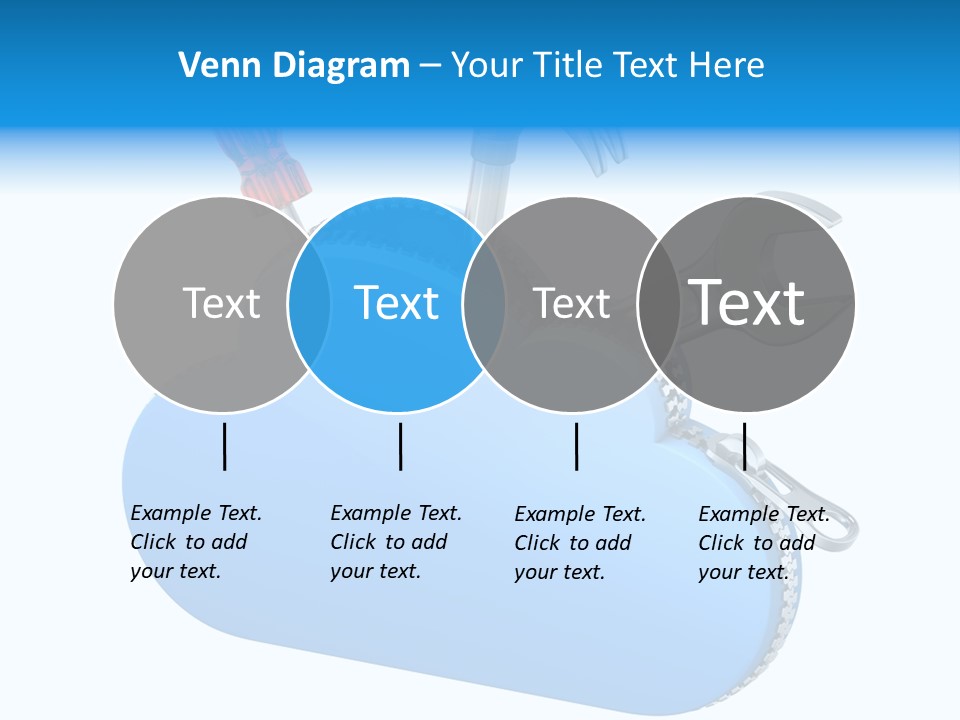 Venn Diagram – Your Title Text Here

Text

Text

Text

Text

Example Text. Click to add your text.

Example Text. Click to add your text.

Example Text. Click to add your text.

Example Text. Click to add your text.